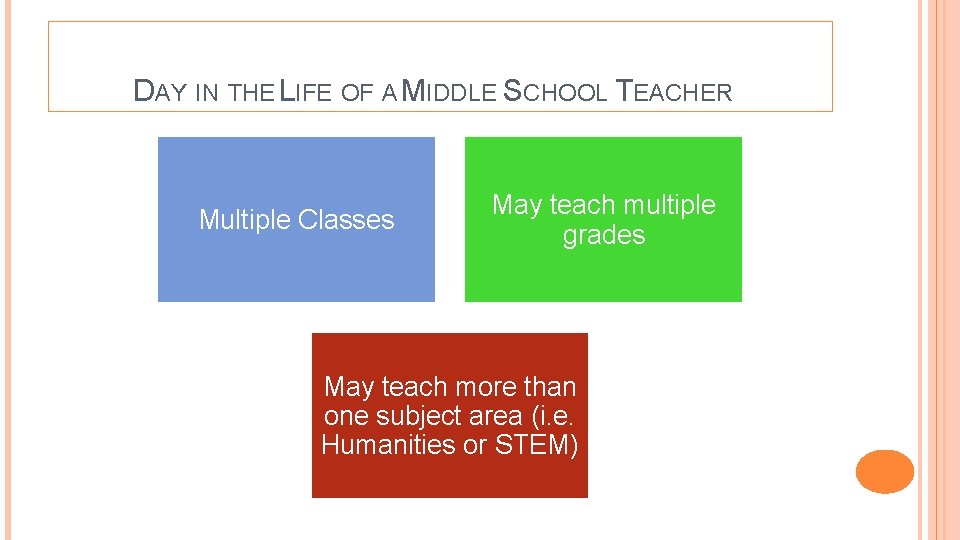 DAY IN THE LIFE OF A MIDDLE SCHOOL TEACHER

Multiple Classes

May teach multiple grades

May teach more than one subject area (i.e. Humanities or STEM)